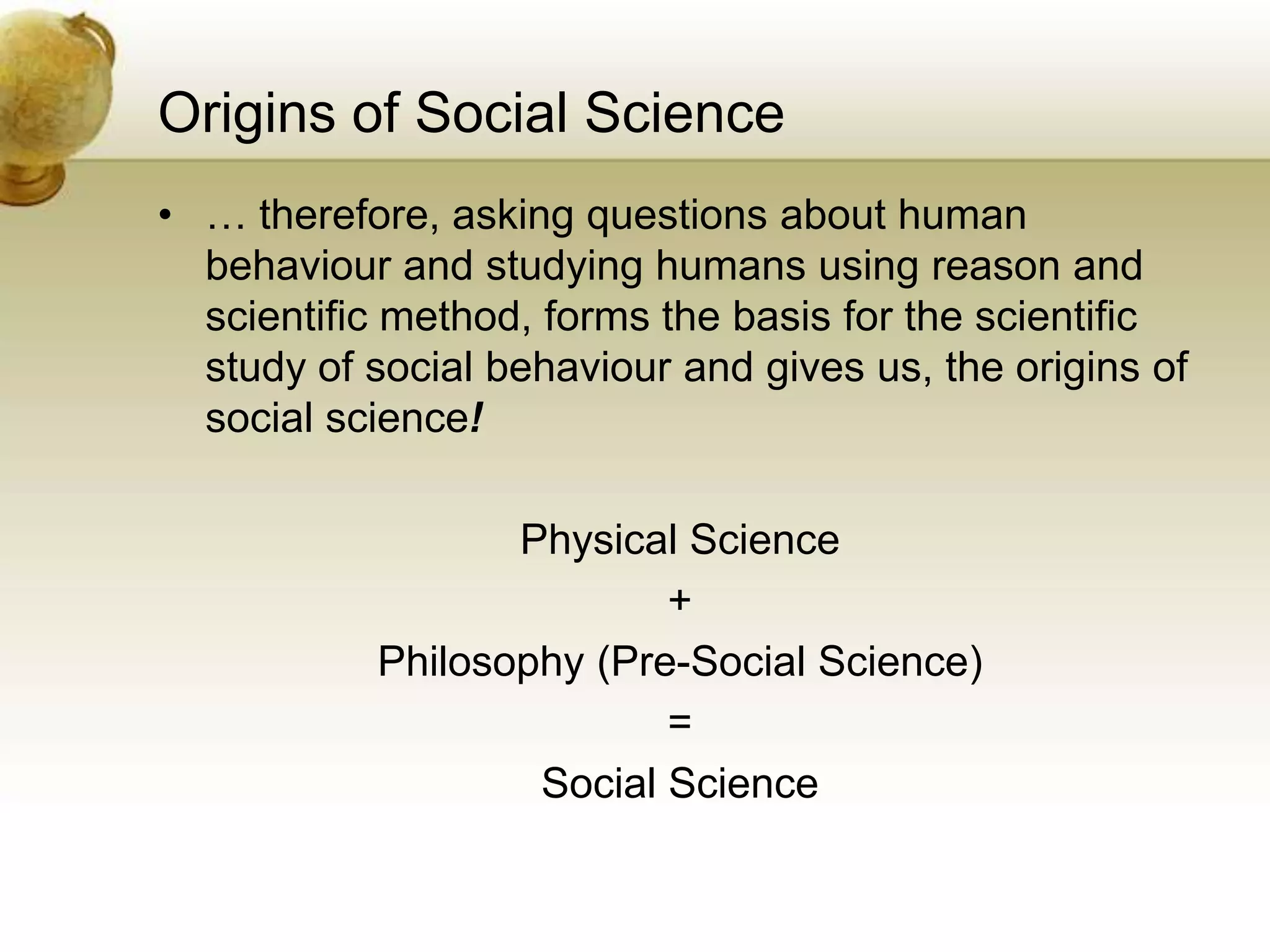 Origins of Social Science

• … therefore, asking questions about human behaviour and studying humans using reason and scientific method, forms the basis for the scientific study of social behaviour and gives us, the origins of social science!

Physical Science

+

Philosophy (Pre-Social Science)

=

Social Science